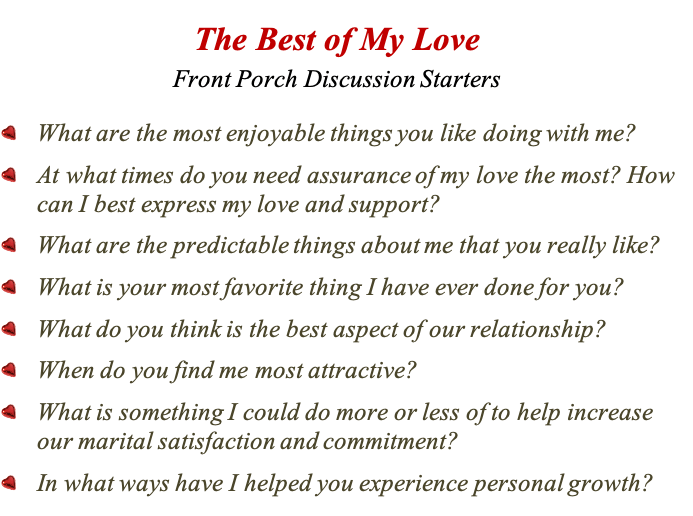 The Best of My Love

Front Porch Discussion Starters

- What are the most enjoyable things you like doing with me?
- At what times do you need assurance of my love the most? How can I best express my love and support?
- What are the predictable things about me that you really like?
- What is your most favorite thing I have ever done for you?
- What do you think is the best aspect of our relationship?
- When do you find me most attractive?
- What is something I could do more or less of to help increase our marital satisfaction and commitment?
- In what ways have I helped you experience personal growth?